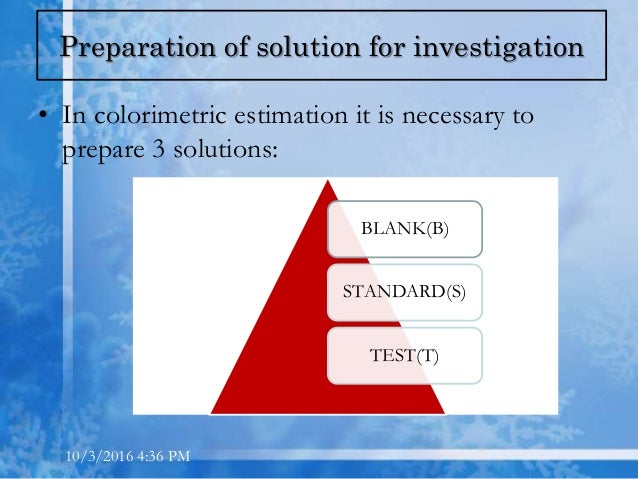 Preparation of solution for investigation

• In colorimetric estimation it is necessary to prepare 3 solutions:

BLANK(B)

STANDARD(S)

TEST(T)

10/3/2016 4:36 PM